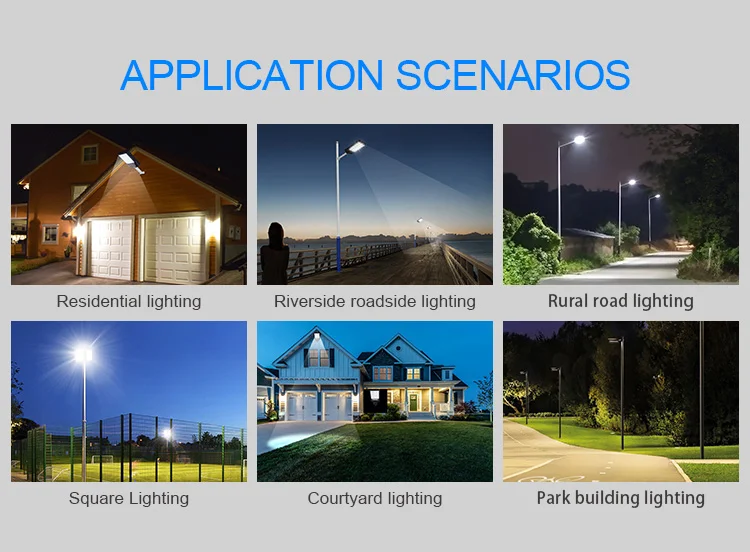 APPLICATION SCENARIOS

Residential lighting

Riverside roadside lighting

Rural road lighting

Square Lighting

Courtyard lighting

Park building lighting